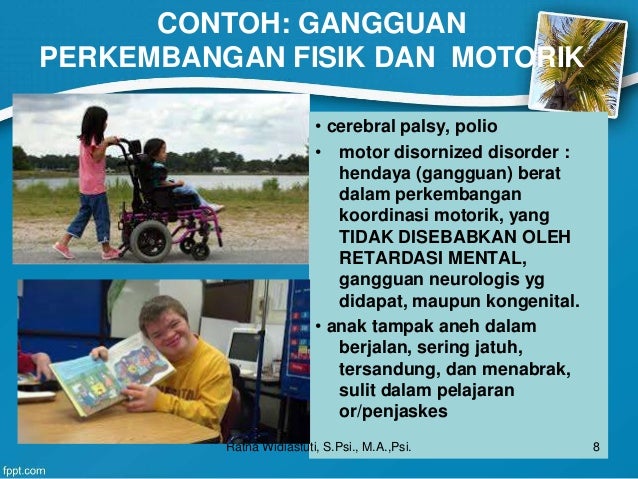 CONTOH: GANGGUAN PERKEMBANGAN FISIK DAN MOTORIK

• cerebral palsy, polio
• motor disornized disorder : hendaya (gangguan) berat dalam perkembangan koordinasi motorik, yang TIDAK DISEBABKAN OLEH RETARDASI MENTAL, gangguan neurologis yg didapat, maupun kongenital.
• anak tampak aneh dalam berjalan, sering jatuh, tersandung, dan menabrak, sulit dalam pelajaran or/penjaskes

Ratna Widiastuti, S.Psi., M.A.,Psi.
8

fppt.com